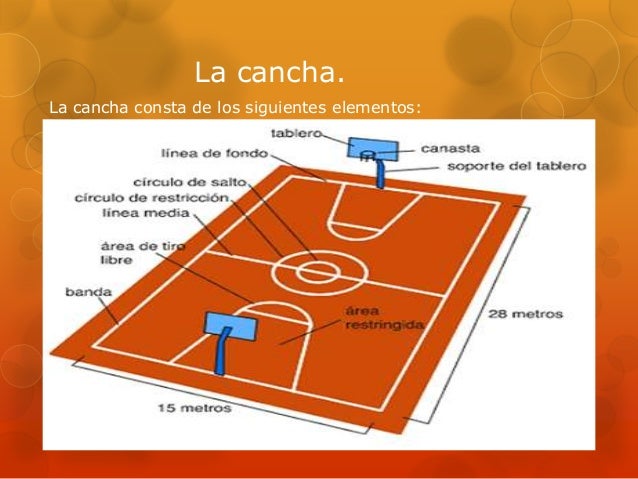 La cancha.

La cancha consta de los siguientes elementos:

tablero
canasta
línea de fondo
soporte del tablero
círculo de salto
círculo de restricción
línea media
área de tiro libre
banda
área restringida
28 metros
15 metros